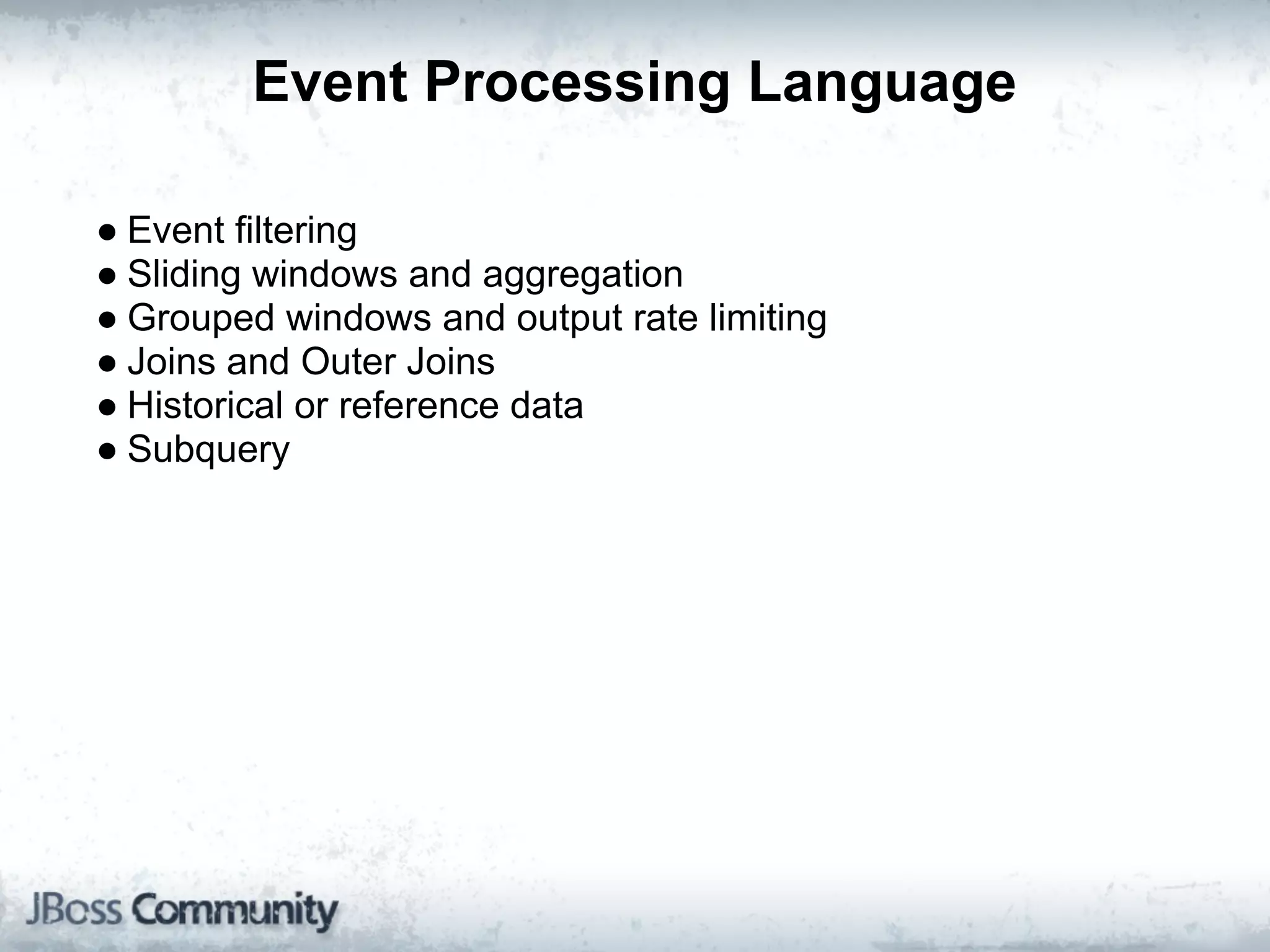 Event Processing Language

● Event filtering
● Sliding windows and aggregation
● Grouped windows and output rate limiting
● Joins and Outer Joins
● Historical or reference data
● Subquery

JBoss Community